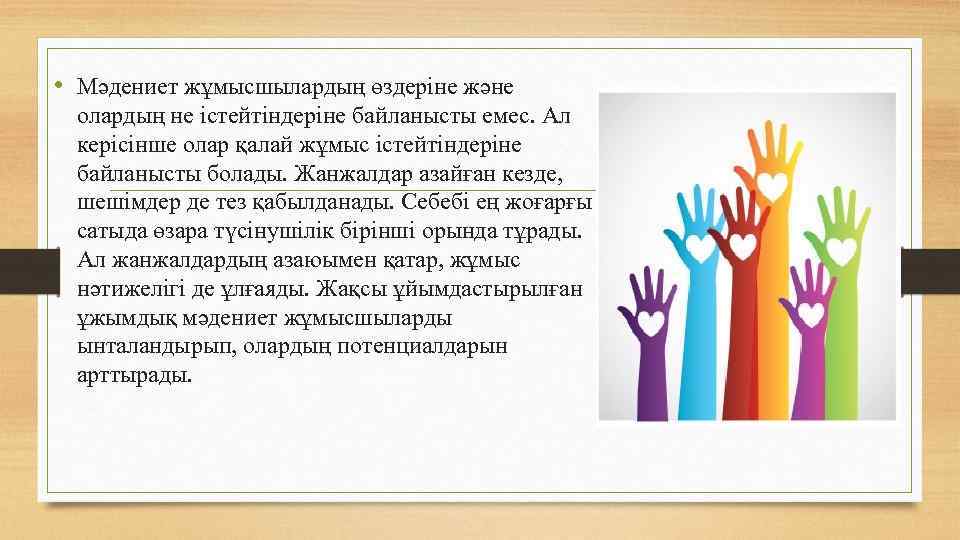 • Мәдениет жұмысшылардың өздеріне және олардың не істейтіндеріне байланысты емес. Ал керісінше олар қалай жұмыс істейтіндеріне байланысты болады. Жанжалдар азайған кезде, шешімдер де тез қабылданады. Себебі ең жоғарғы сатыда өзара түсінушілік бірінші орында тұрады. Ал жанжалдардың азаюымен қатар, жұмыс нәтижелігі де ұлғаяды. Жақсы ұйымдастырылған ұжымдық мәдениет жұмысшыларды ынталандырып, олардың потенциалдарын арттырады.